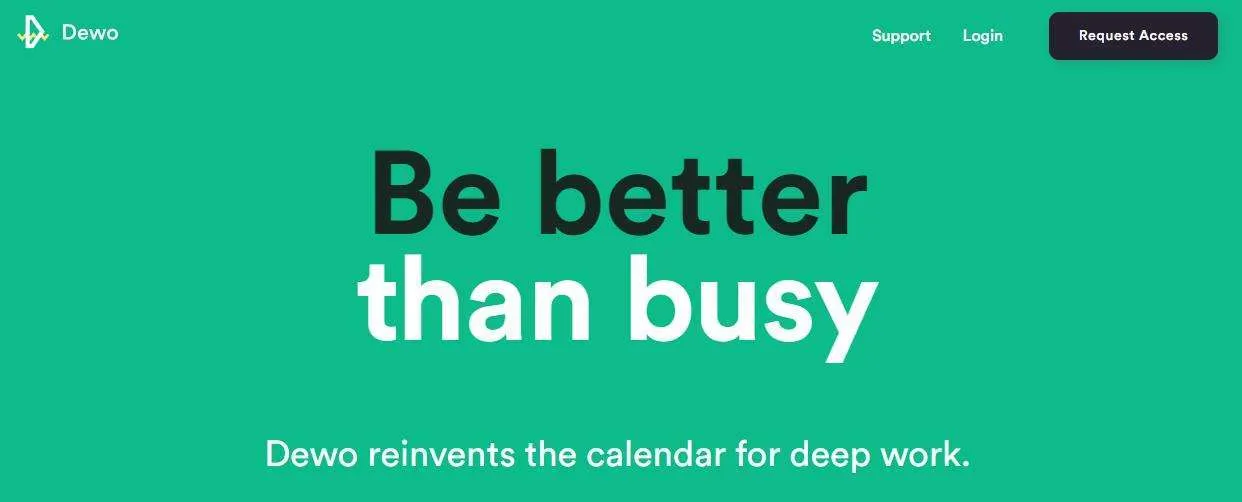 Dewo

Support Login Request Access

Be better than busy

Dewo reinvents the calendar for deep work.